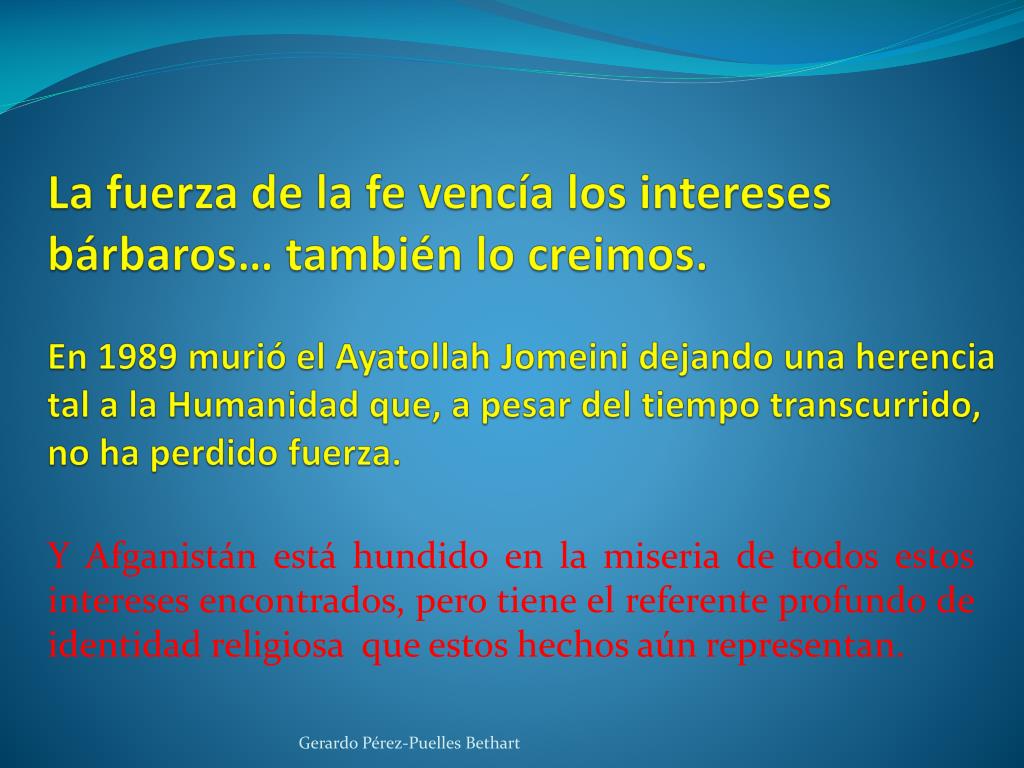 La fuerza de la fe vencía los intereses bárbaros… también lo creimos.

En 1989 murió el Ayatollah Jomeini dejando una herencia tal a la Humanidad que, a pesar del tiempo transcurrido, no ha perdido fuerza.

Y Afganistán está hundido en la miseria de todos estos intereses encontrados, pero tiene el referente profundo de identidad religiosa que estos hechos aún representan.

Gerardo Pérez-Puelles Bethart